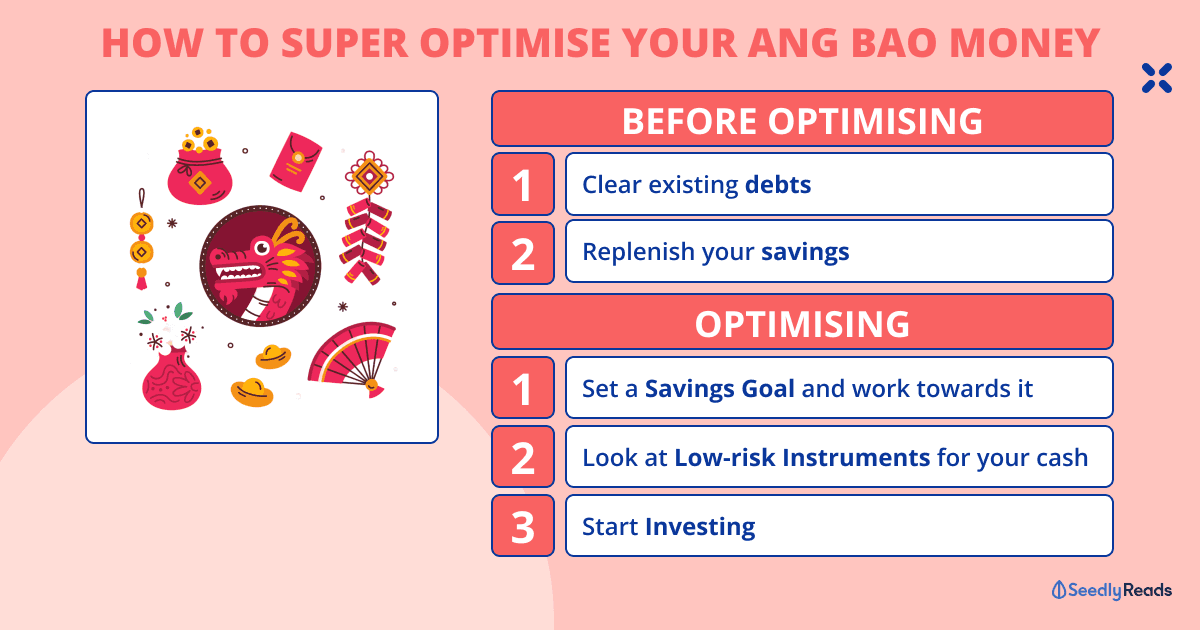 HOW TO SUPER OPTIMISE YOUR ANG BAO MONEY

BEFORE OPTIMISING

1 Clear existing debts

2 Replenish your savings

OPTIMISING

1 Set a Savings Goal and work towards it

2 Look at Low-risk Instruments for your cash

3 Start Investing

SeedlyReads